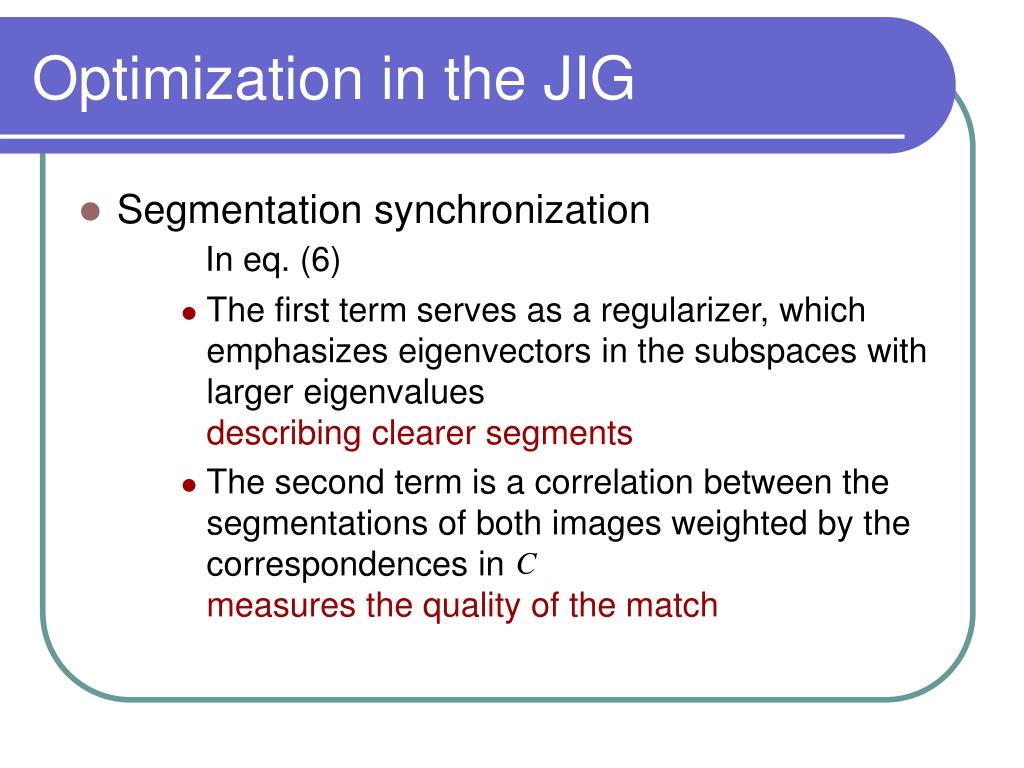 Optimization in the JIG

Segmentation synchronization

In eq. (6)

The first term serves as a regularizer, which emphasizes eigenvectors in the subspaces with larger eigenvalues
describing clearer segments

The second term is a correlation between the segmentations of both images weighted by the correspondences in $C$
measures the quality of the match